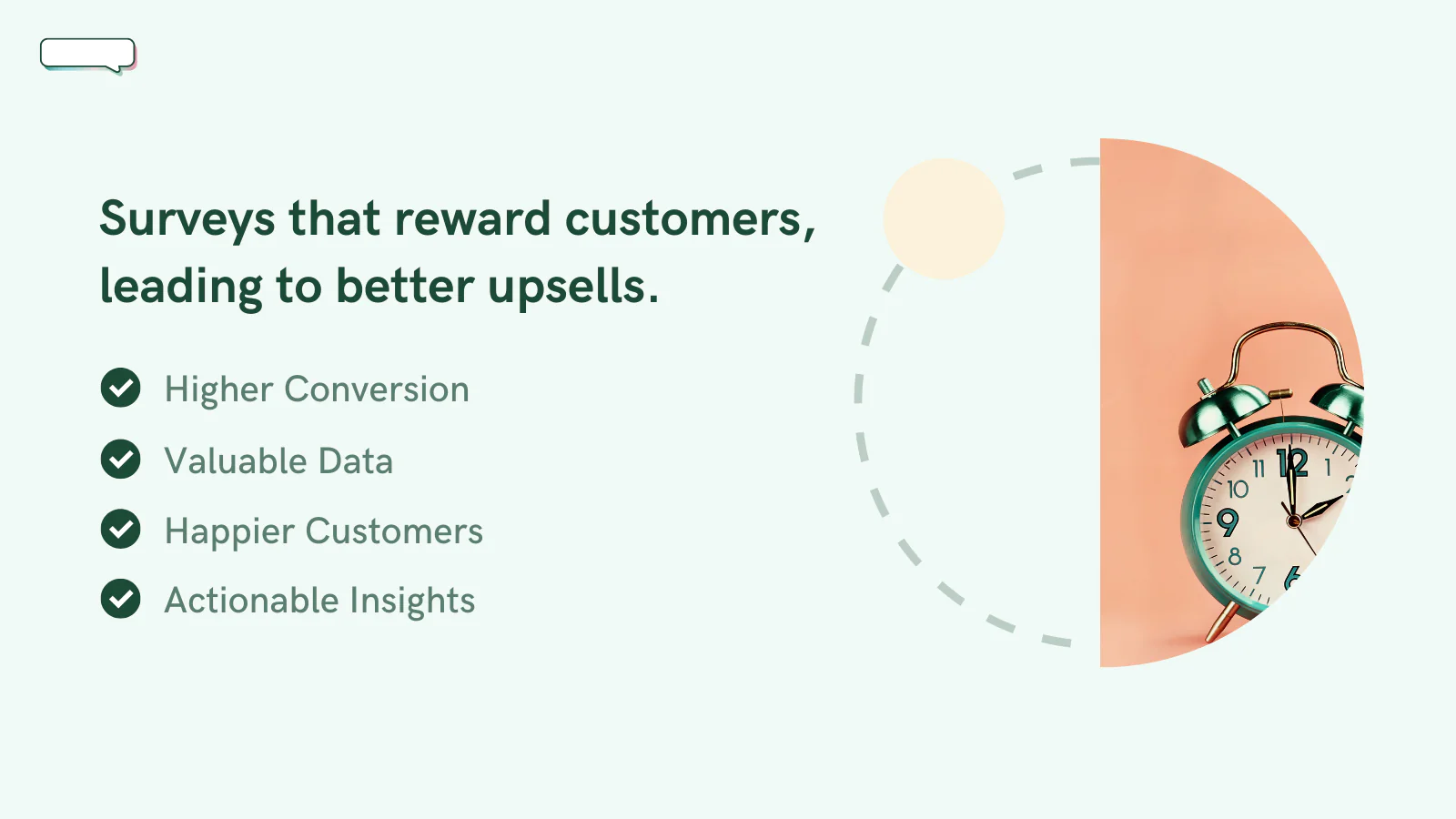 Surveys that reward customers, leading to better upsells.

Higher Conversion

Valuable Data

Happier Customers

Actionable Insights

11 12 1 10 9 8 7 6